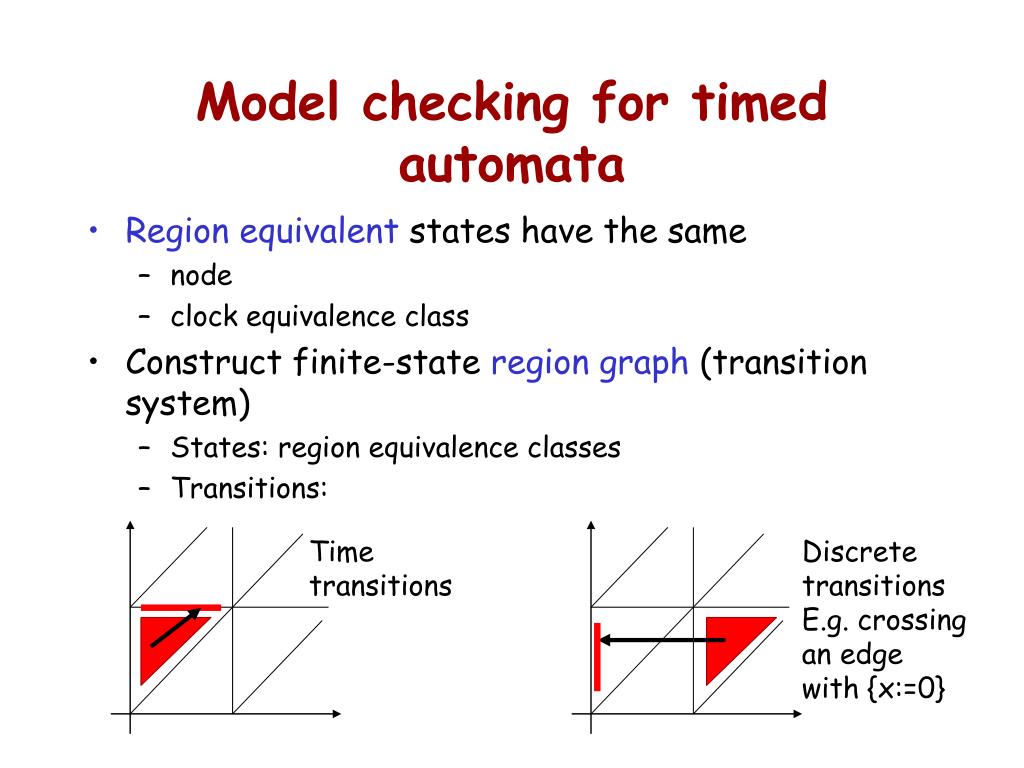 Model checking for timed automata

• Region equivalent states have the same
  – node
  – clock equivalence class
• Construct finite-state region graph (transition system)
  – States: region equivalence classes
  – Transitions:

Time transitions

Discrete transitions
E.g. crossing an edge with {x:=0}